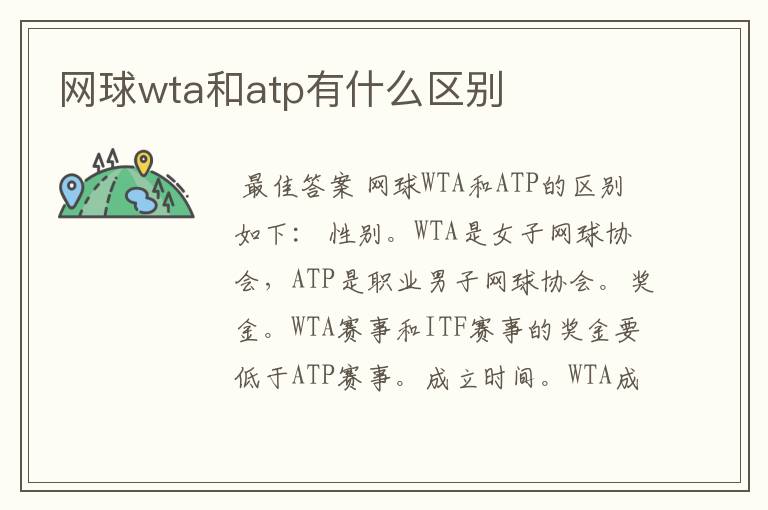 网球wta和atp有什么区别

最佳答案 网球WTA和ATP的区别如下： 性别。WTA是女子网球协会，ATP是职业男子网球协会。 奖金。WTA赛事和ITF赛事的奖金要低于ATP赛事。 成立时间。WTA成